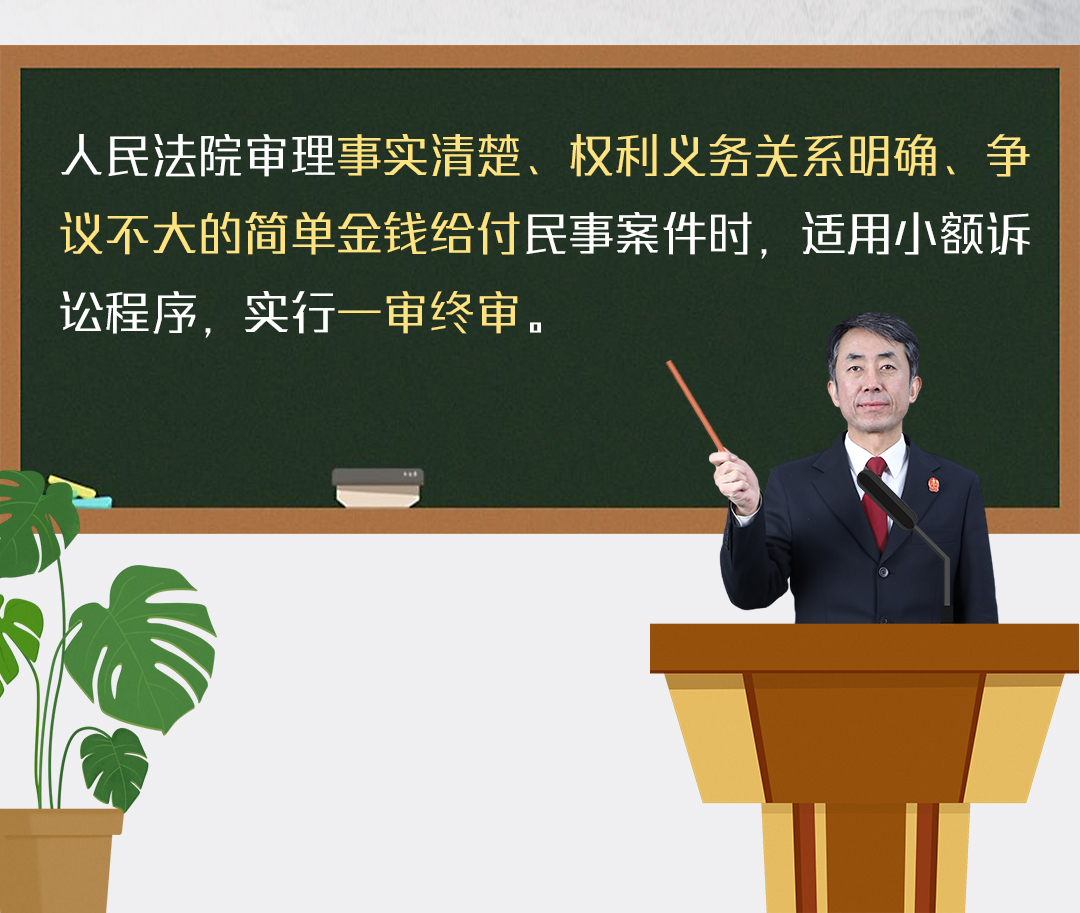 人民法院审理事实清楚、权利义务关系明确、争议不大的简单金钱给付民事案件时，适用小额诉讼程序，实行一审终审。